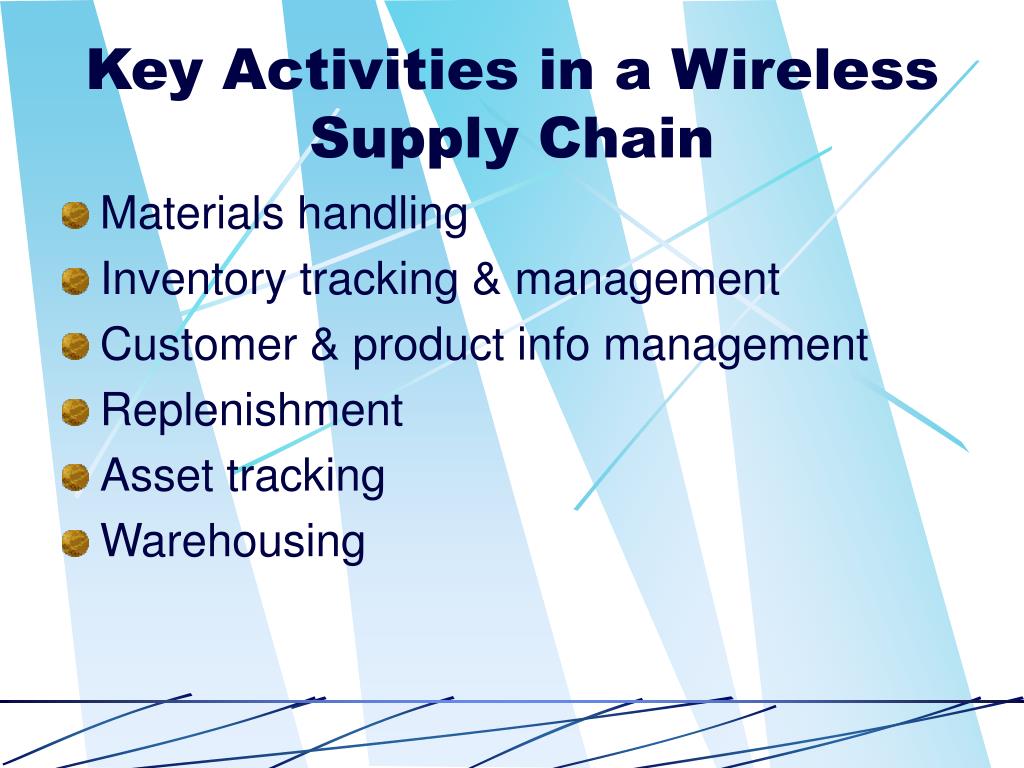 Key Activities in a Wireless Supply Chain

Materials handling
Inventory tracking & management
Customer & product info management
Replenishment
Asset tracking
Warehousing